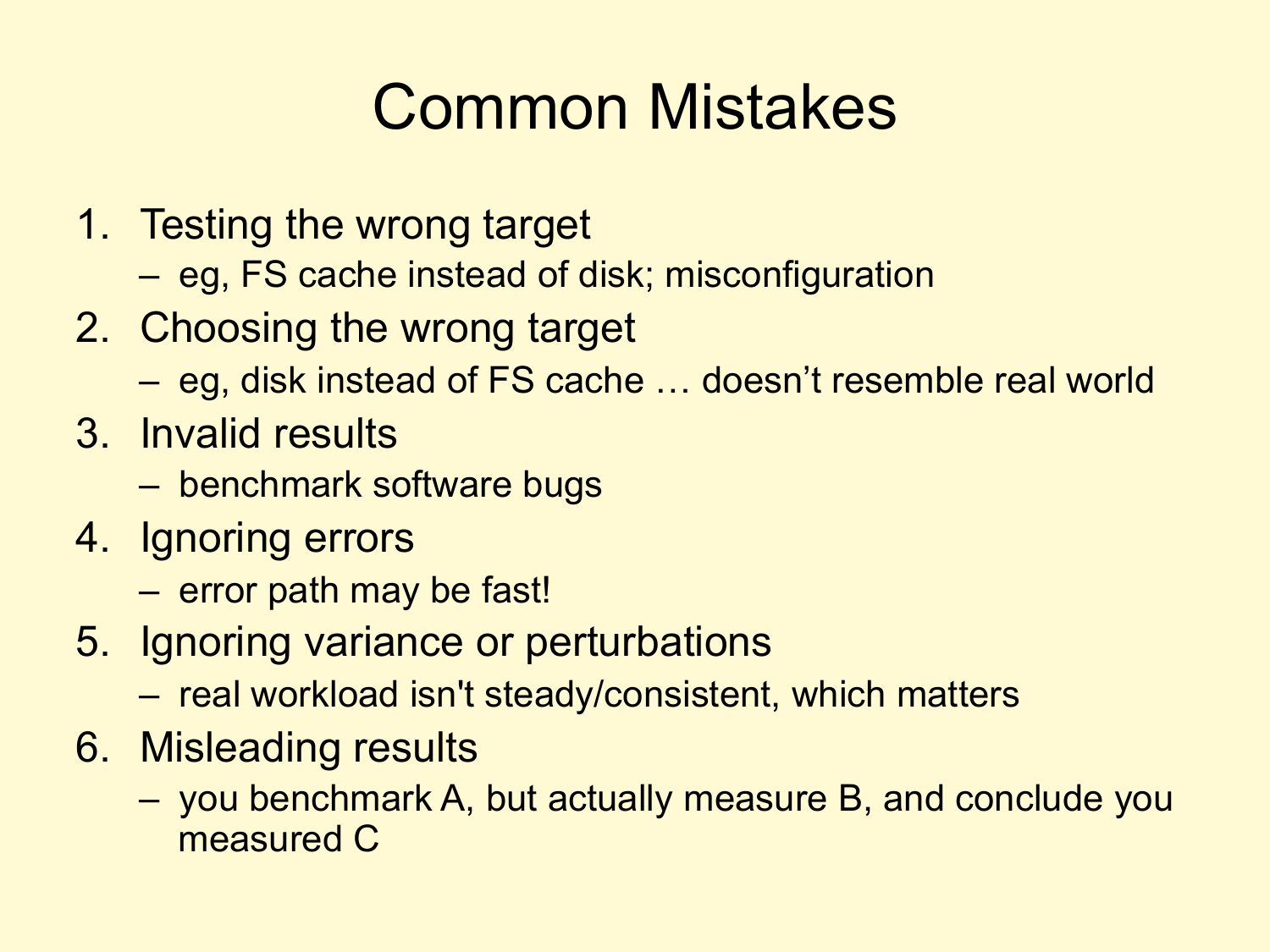 Common Mistakes

1. Testing the wrong target
– eg, FS cache instead of disk; misconfiguration
2. Choosing the wrong target
– eg, disk instead of FS cache … doesn’t resemble real world
3. Invalid results
– benchmark software bugs
4. Ignoring errors
– error path may be fast!
5. Ignoring variance or perturbations
– real workload isn't steady/consistent, which matters
6. Misleading results
– you benchmark A, but actually measure B, and conclude you measured C